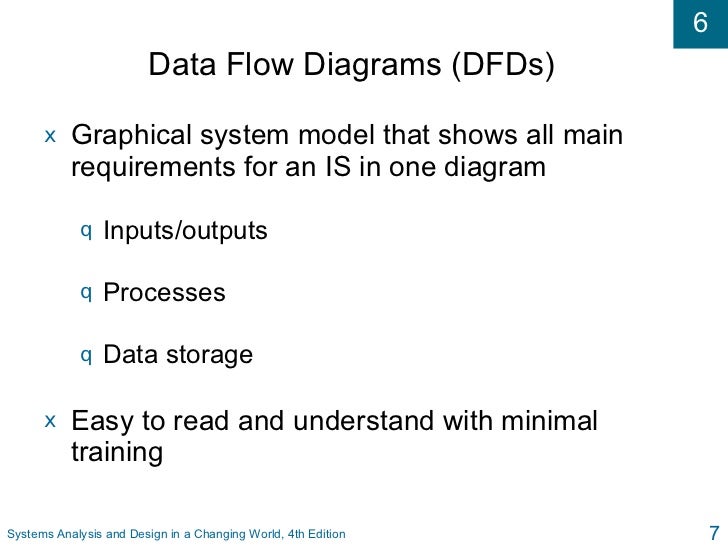 6

Data Flow Diagrams (DFDs)

x Graphical system model that shows all main requirements for an IS in one diagram

q Inputs/outputs

q Processes

q Data storage

x Easy to read and understand with minimal training

Systems Analysis and Design in a Changing World, 4th Edition

7